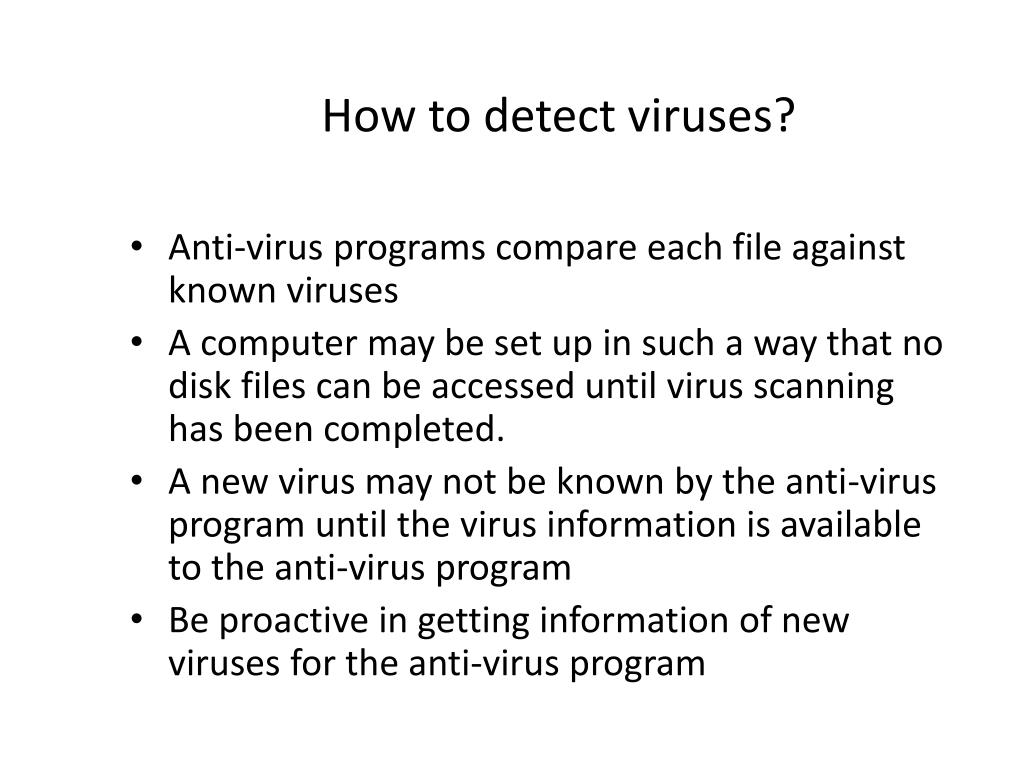 How to detect viruses?

• Anti-virus programs compare each file against known viruses
• A computer may be set up in such a way that no disk files can be accessed until virus scanning has been completed.
• A new virus may not be known by the anti-virus program until the virus information is available to the anti-virus program
• Be proactive in getting information of new viruses for the anti-virus program